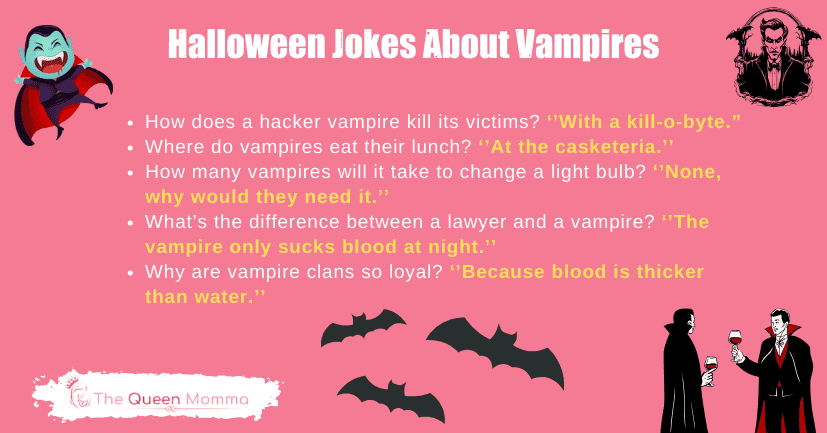 Halloween Jokes About Vampires

- How does a hacker vampire kill its victims? ‘’With a kill-o-byte.”
- Where do vampires eat their lunch? ‘’At the casketeria.’’
- How many vampires will it take to change a light bulb? ‘’None, why would they need it.’’
- What’s the difference between a lawyer and a vampire? ‘’The vampire only sucks blood at night.’’
- Why are vampire clans so loyal? ‘’Because blood is thicker than water.’’

The Queen Momma